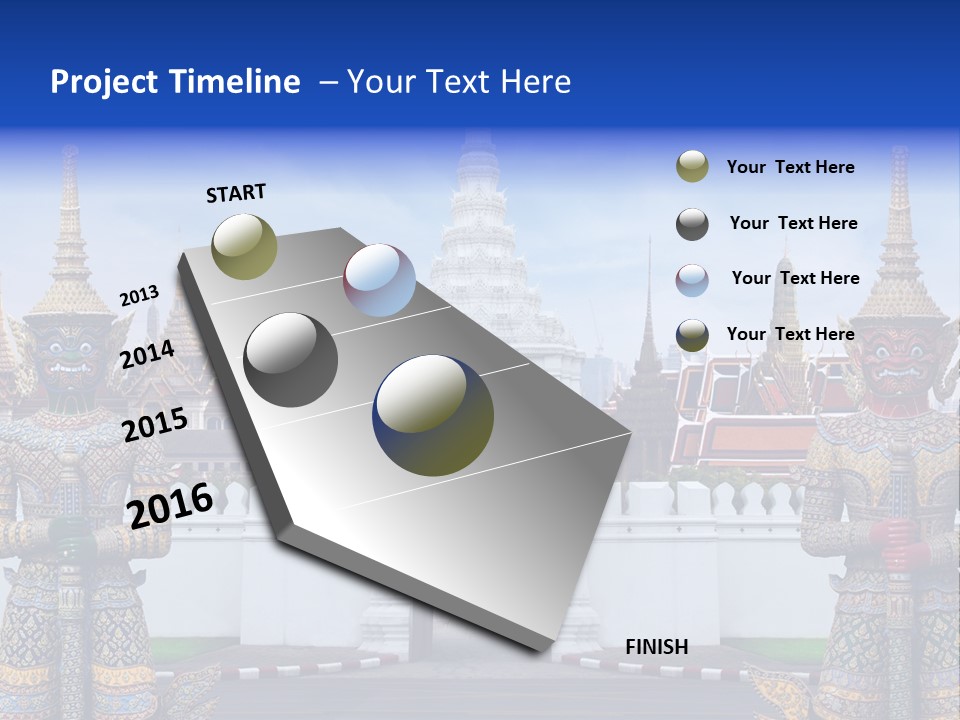 Project Timeline – Your Text Here

START

2013

2014

2015

2016

FINISH

Your Text Here

Your Text Here

Your Text Here

Your Text Here